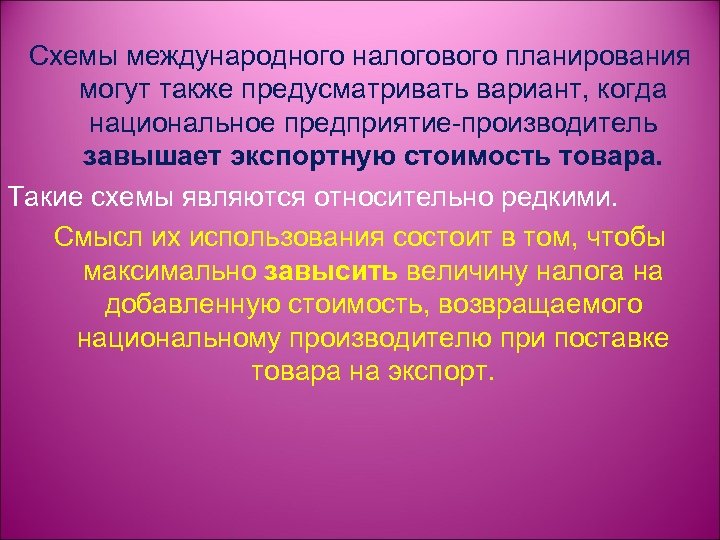 Схемы международного налогового планирования могут также предусматривать вариант, когда национальное предприятие-производитель завышает экспортную стоимость товара.

Такие схемы являются относительно редкими.

Смысл их использования состоит в том, чтобы максимально завысить величину налога на добавленную стоимость, возвращаемого национальному производителю при поставке товара на экспорт.